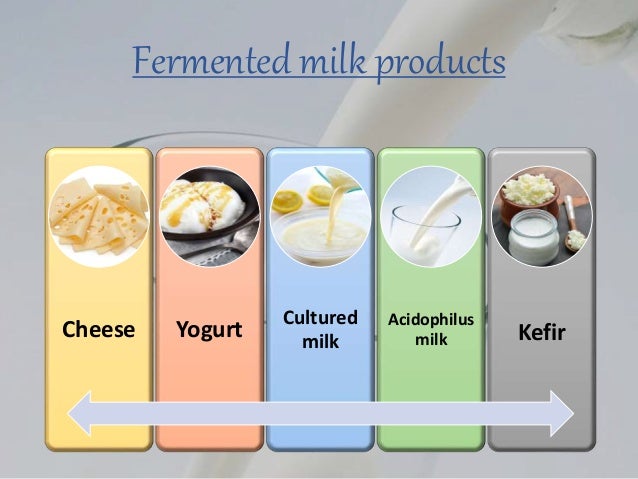 Fermented milk products

Cheese

Yogurt

Cultured milk

Acidophilus milk

Kefir